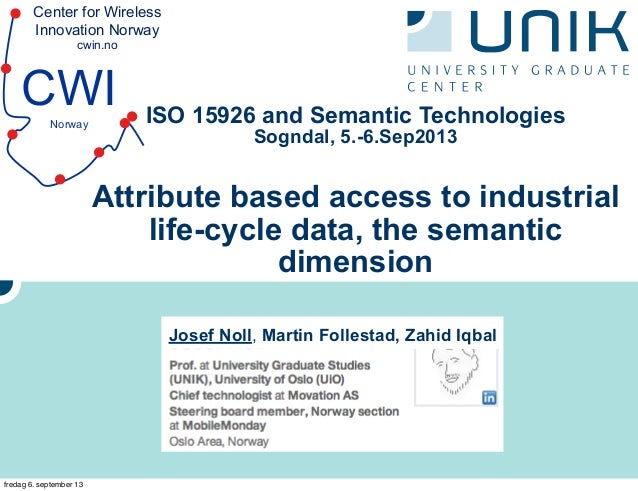 Center for Wireless Innovation Norway
cwin.no

CWI
Norway

UNIK
UNIVERSITY GRADUATE CENTER

ISO 15926 and Semantic Technologies
Sogndal, 5.-6.Sep2013

Attribute based access to industrial life-cycle data, the semantic dimension

Josef Noll, Martin Follestad, Zahid Iqbal

Prof. at University Graduate Studies (UNIK), University of Oslo (UiO)
Chief technologist at Movation AS
Steering board member, Norway section at MobileMonday
Oslo Area, Norway

in

fredag 6. september 13